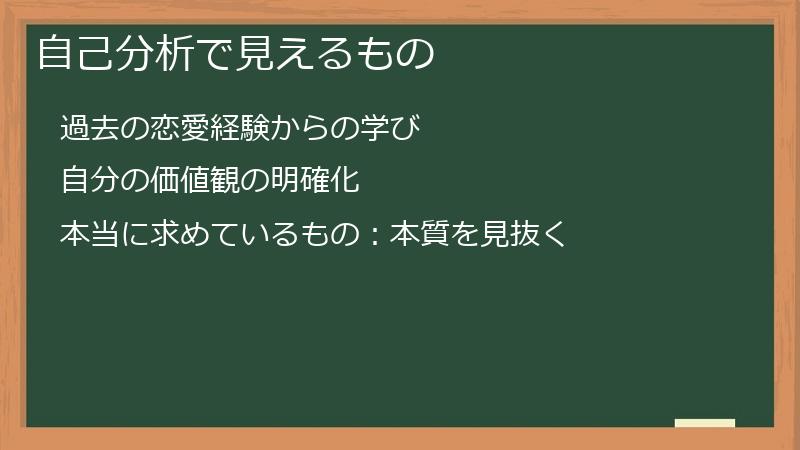 自己分析で見えるもの

過去の恋愛経験からの学び

自分の価値観の明確化

本当に求めているもの：本質を見抜く